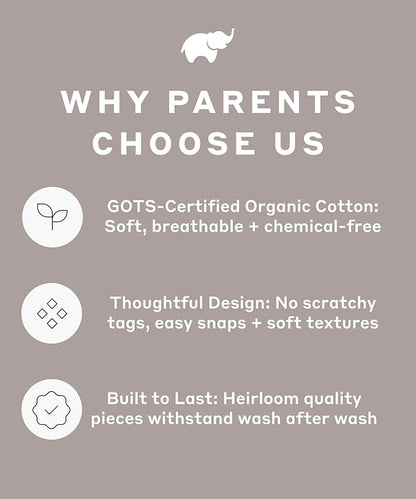 WHY PARENTS CHOOSE US

GOTS-Certified Organic Cotton: Soft, breathable + chemical-free

Thoughtful Design: No scratchy tags, easy snaps + soft textures

Built to Last: Heirloom quality pieces withstand wash after wash